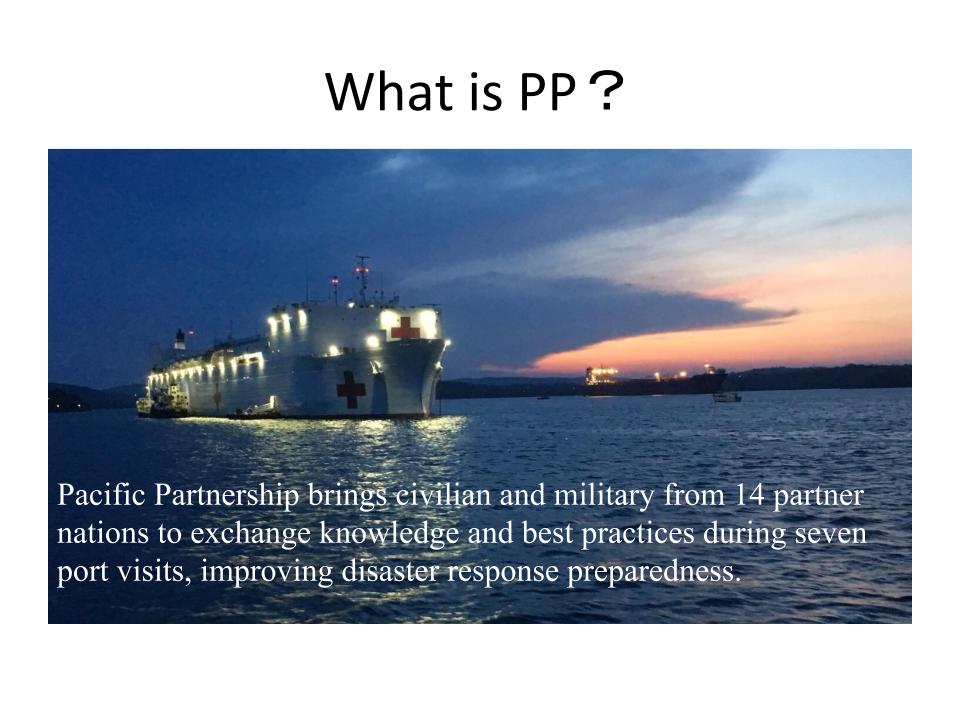 What is PP？

Pacific Partnership brings civilian and military from 14 partner nations to exchange knowledge and best practices during seven port visits, improving disaster response preparedness.